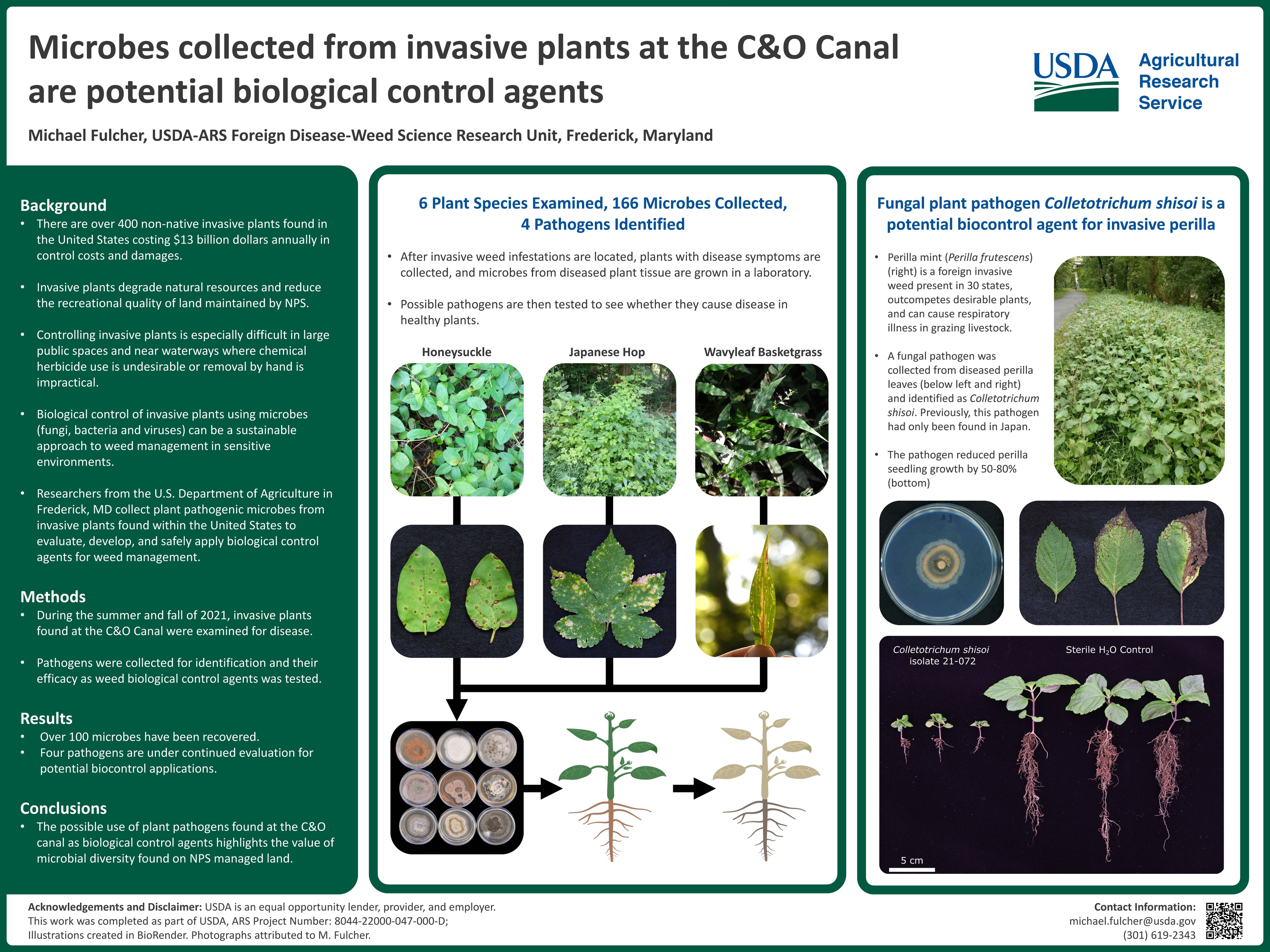 Microbes collected from invasive plants at the C&O Canal are potential biological control agents

USDA Agricultural Research Service

Michael Fulcher, USDA-ARS Foreign Disease-Weed Science Research Unit, Frederick, Maryland

Background
• There are over 400 non-native invasive plants found in the United States costing $13 billion dollars annually in control costs and damages.
• Invasive plants degrade natural resources and reduce the recreational quality of land maintained by NPS.
• Controlling invasive plants is especially difficult in large public spaces and near waterways where chemical herbicide use is undesirable or removal by hand is impractical.
• Biological control of invasive plants using microbes (fungi, bacteria and viruses) can be a sustainable approach to weed management in sensitive environments.
• Researchers from the U.S. Department of Agriculture in Frederick, MD collect plant pathogenic microbes from invasive plants found within the United States to evaluate, develop, and safely apply biological control agents for weed management.

Methods
• During the summer and fall of 2021, invasive plants found at the C&O Canal were examined for disease.
• Pathogens were collected for identification and their efficacy as weed biological control agents was tested.

Results
• Over 100 microbes have been recovered.
• Four pathogens are under continued evaluation for potential biocontrol applications.

Conclusions
• The possible use of plant pathogens found at the C&O canal as biological control agents highlights the value of microbial diversity found on NPS managed land.

6 Plant Species Examined, 166 Microbes Collected, 4 Pathogens Identified

• After invasive weed infestations are located, plants with disease symptoms are collected, and microbes from diseased plant tissue are grown in a laboratory.
• Possible pathogens are then tested to see whether they cause disease in healthy plants.

Honeysuckle
Japanese Hop
Wavyleaf Basketgrass

Fungal plant pathogen Colletotrichum shisoi is a potential biocontrol agent for invasive perilla

• Perilla mint (Perilla frutescens) (right) is a foreign invasive weed present in 30 states, outcompetes desirable plants, and can cause respiratory illness in grazing livestock.
• A fungal pathogen was collected from diseased perilla leaves (below left and right) and identified as Colletotrichum shisoi. Previously, this pathogen had only been found in Japan.
• The pathogen reduced perilla seedling growth by 50-80% (bottom)

Colletotrichum shisoi isolate 21-072
Sterile $H_2O$ Control
5 cm

Acknowledgements and Disclaimer: USDA is an equal opportunity lender, provider, and employer.
This work was completed as part of USDA, ARS Project Number: 8044-22000-047-000-D;
Illustrations created in BioRender. Photographs attributed to M. Fulcher.

Contact Information:
michael.fulcher@usda.gov
(301) 619-2343